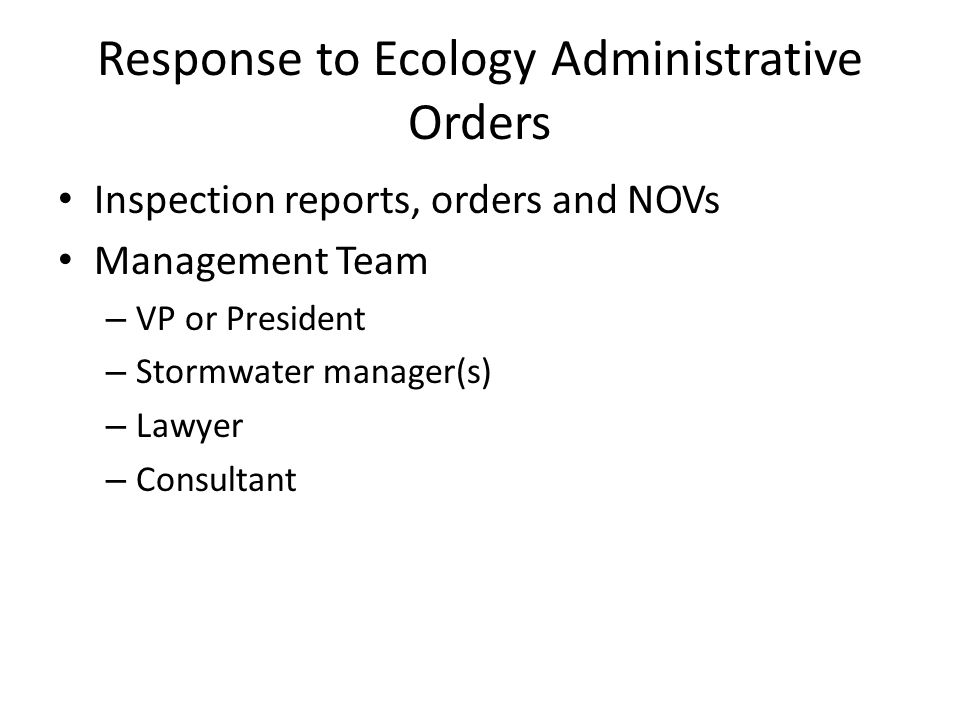 Response to Ecology Administrative Orders

• Inspection reports, orders and NOVs
• Management Team
– VP or President
– Stormwater manager(s)
– Lawyer
– Consultant